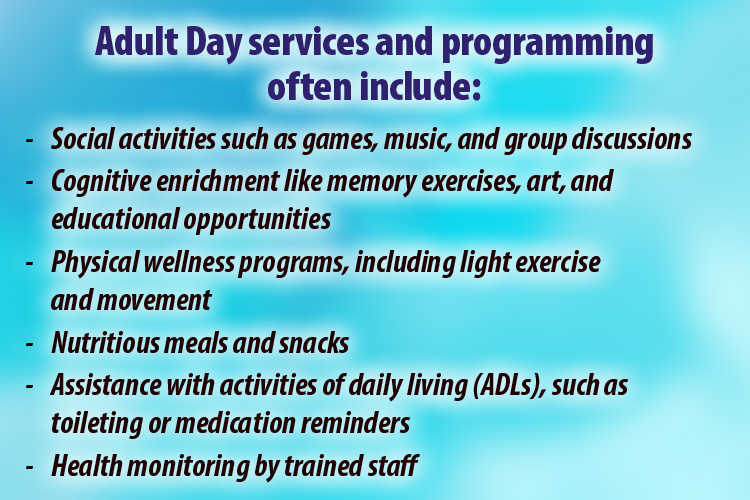 Adult Day services and programming often include:

- Social activities such as games, music, and group discussions
- Cognitive enrichment like memory exercises, art, and educational opportunities
- Physical wellness programs, including light exercise and movement
- Nutritious meals and snacks
- Assistance with activities of daily living (ADLs), such as toileting or medication reminders
- Health monitoring by trained staff